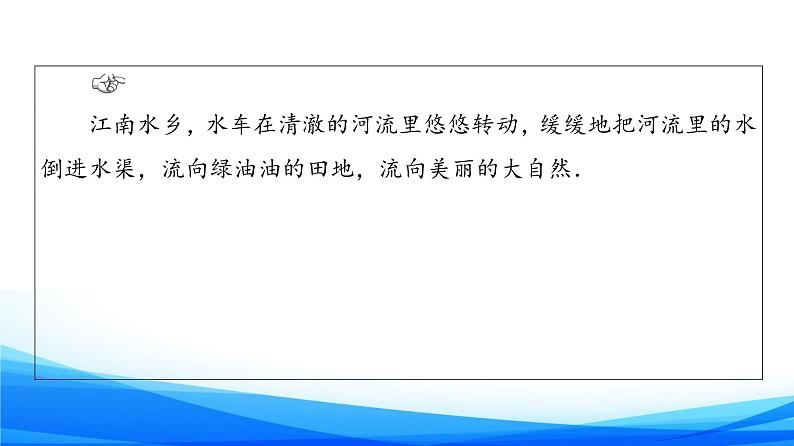 江南水乡，水车在清澈的河流里悠悠转动，缓缓地把河流里的水倒进水渠，流向绿油油的田地，流向美丽的大自然.